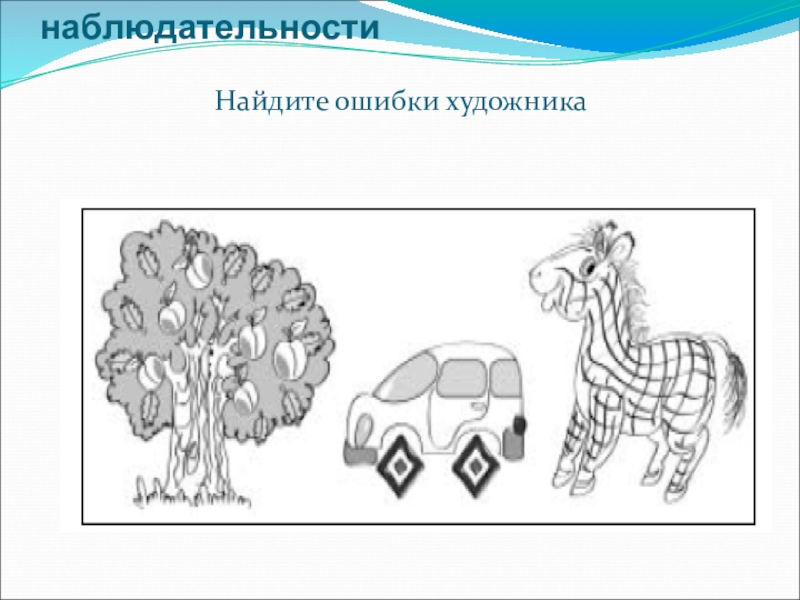 наблюдательности

Найдите ошибки художника